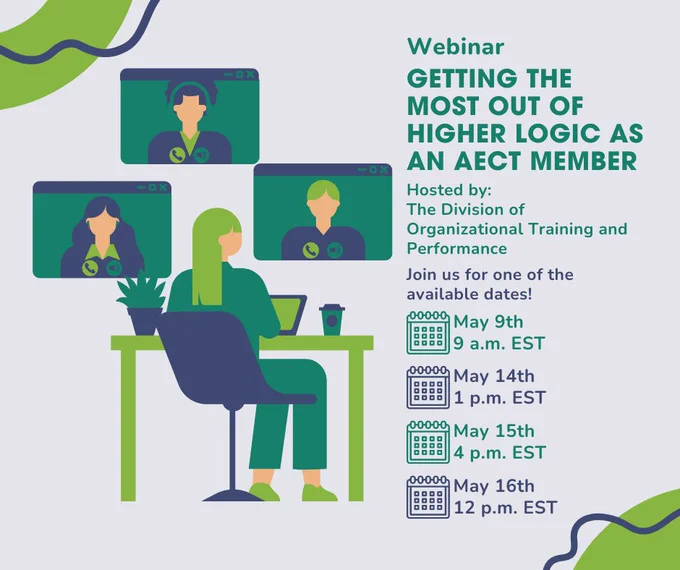 Webinar

GETTING THE MOST OUT OF HIGHER LOGIC AS AN AECT MEMBER

Hosted by:
The Division of Organizational Training and Performance

Join us for one of the available dates!

May 9th
9 a.m. EST

May 14th
1 p.m. EST

May 15th
4 p.m. EST

May 16th
12 p.m. EST